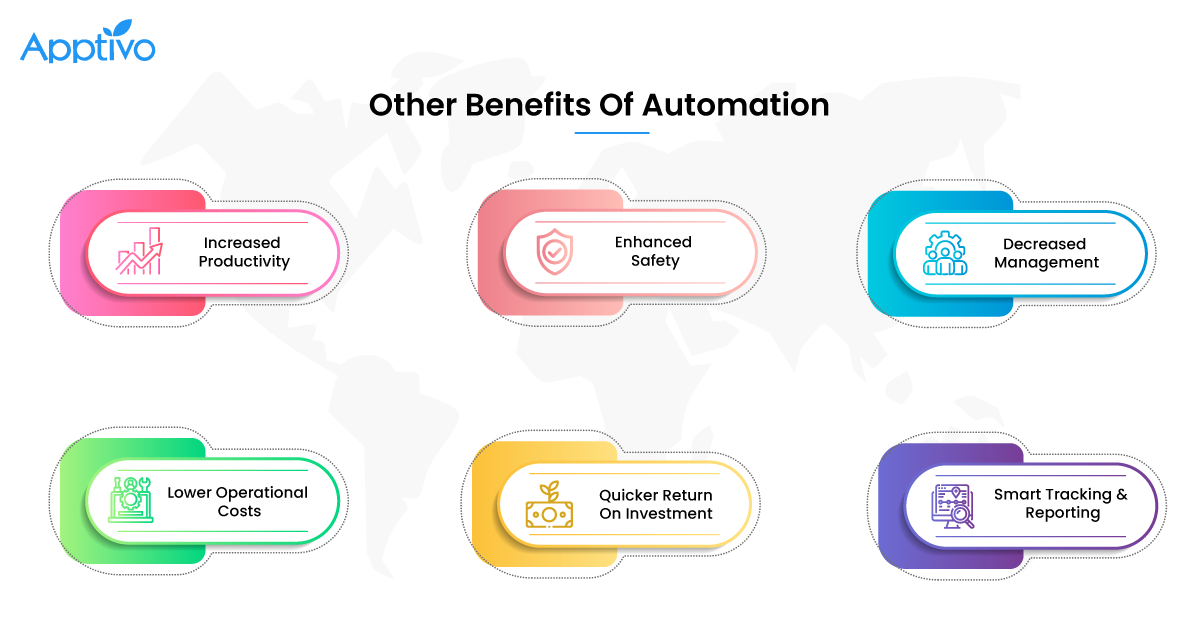 Apptivo

Other Benefits Of Automation

Increased Productivity

Enhanced Safety

Decreased Management

Lower Operational Costs

Quicker Return On Investment

Smart Tracking & Reporting